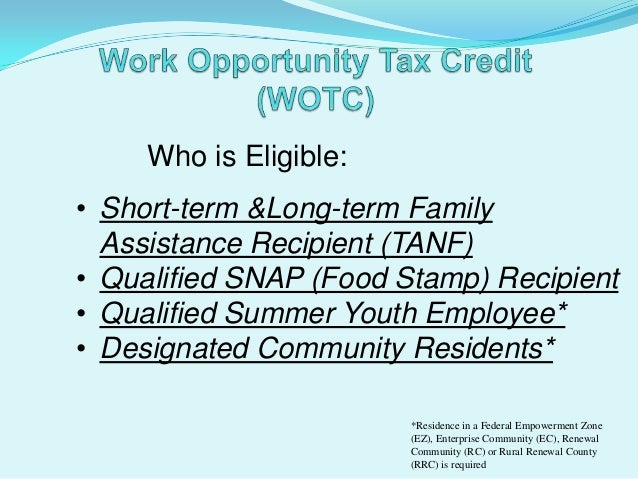 Work Opportunity Tax Credit (WOTC)

Who is Eligible:

• Short-term &Long-term Family Assistance Recipient (TANF)
• Qualified SNAP (Food Stamp) Recipient
• Qualified Summer Youth Employee*
• Designated Community Residents*

*Residence in a Federal Empowerment Zone (EZ), Enterprise Community (EC), Renewal Community (RC) or Rural Renewal County (RRC) is required